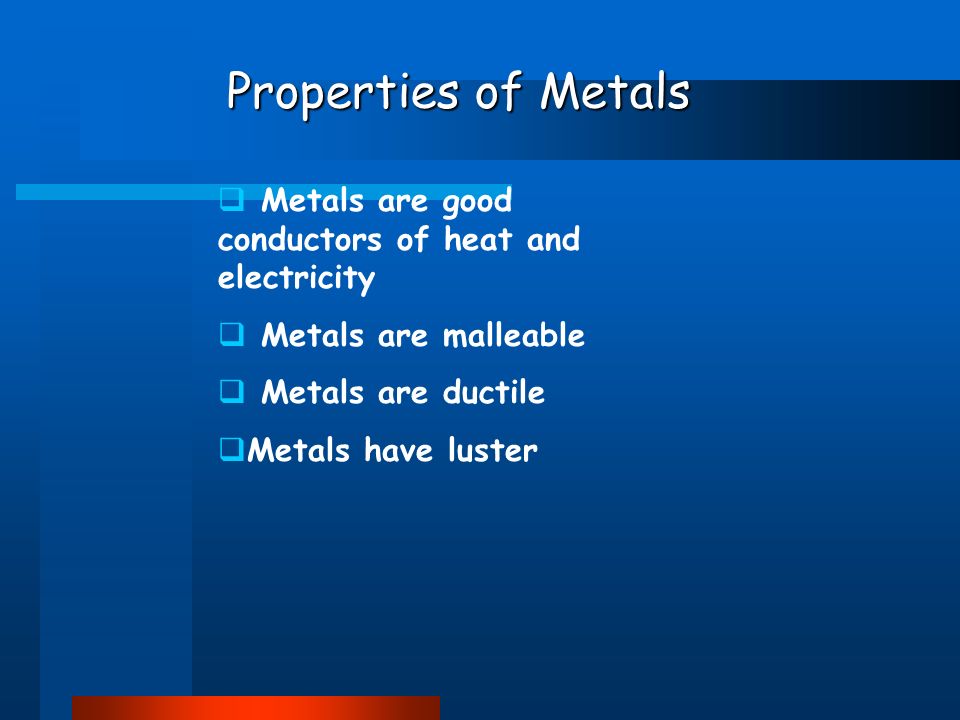 Properties of Metals

❑ Metals are good conductors of heat and electricity

❑ Metals are malleable

❑ Metals are ductile

❑Metals have luster